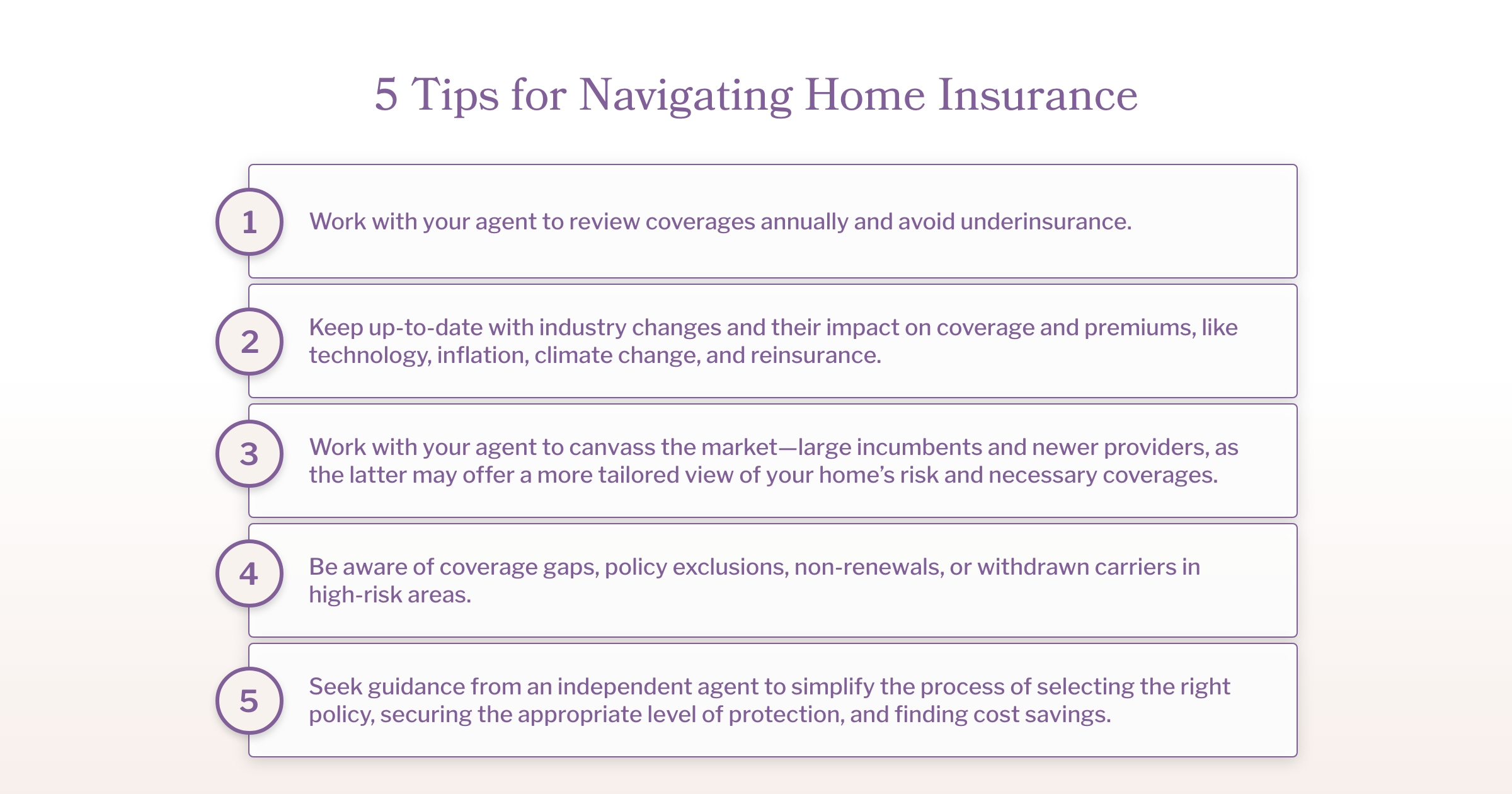 5 Tips for Navigating Home Insurance

1

Work with your agent to review coverages annually and avoid underinsurance.

2

Keep up-to-date with industry changes and their impact on coverage and premiums, like technology, inflation, climate change, and reinsurance.

3

Work with your agent to canvass the market—large incumbents and newer providers, as the latter may offer a more tailored view of your home's risk and necessary coverages.

4

Be aware of coverage gaps, policy exclusions, non-renewals, or withdrawn carriers in high-risk areas.

5

Seek guidance from an independent agent to simplify the process of selecting the right policy, securing the appropriate level of protection, and finding cost savings.